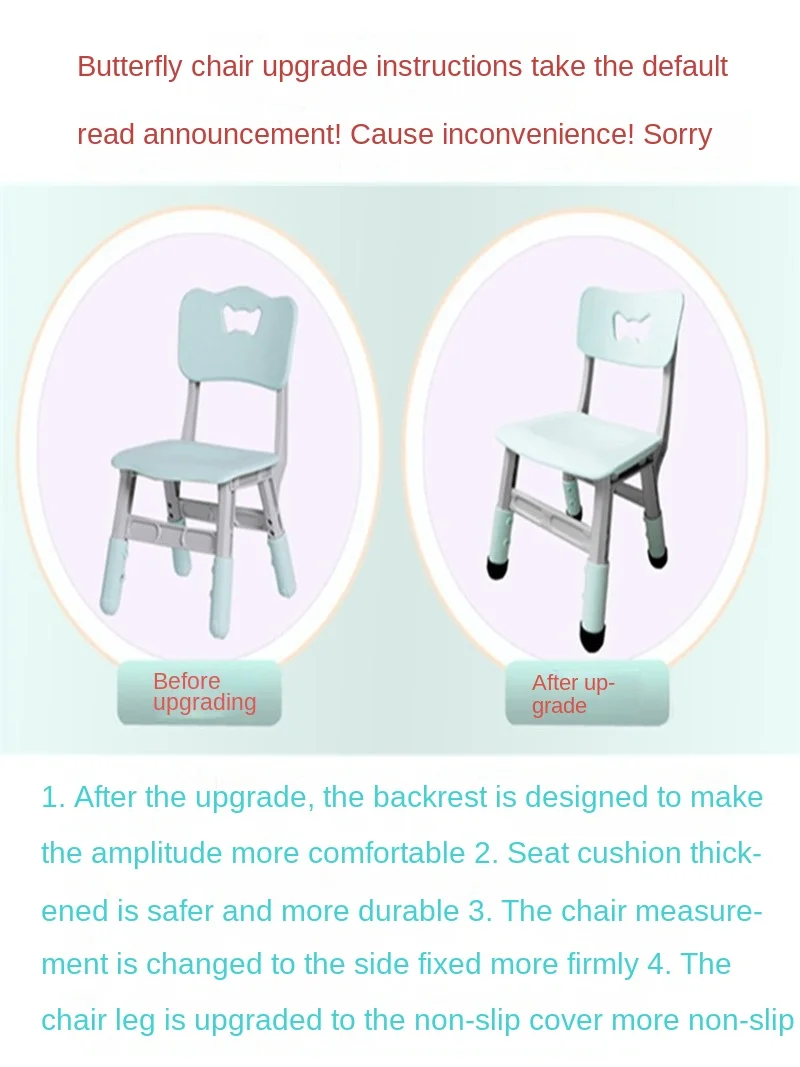 Butterfly chair upgrade instructions take the default read announcement! Cause inconvenience! Sorry

Before upgrading

After upgrade

1. After the upgrade, the backrest is designed to make the amplitude more comfortable 2. Seat cushion thickened is safer and more durable 3. The chair measurement is changed to the side fixed more firmly 4. The chair leg is upgraded to the non-slip cover more non-slip